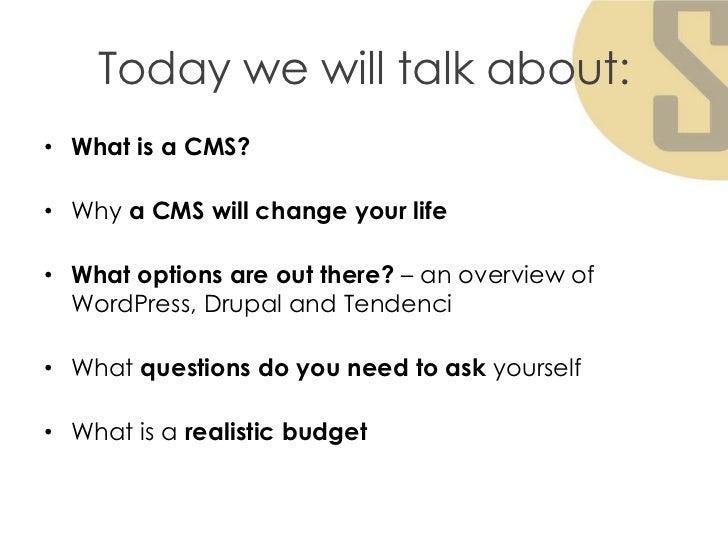 Today we will talk about:

• What is a CMS?

• Why a CMS will change your life

• What options are out there? – an overview of WordPress, Drupal and Tendenci

• What questions do you need to ask yourself

• What is a realistic budget